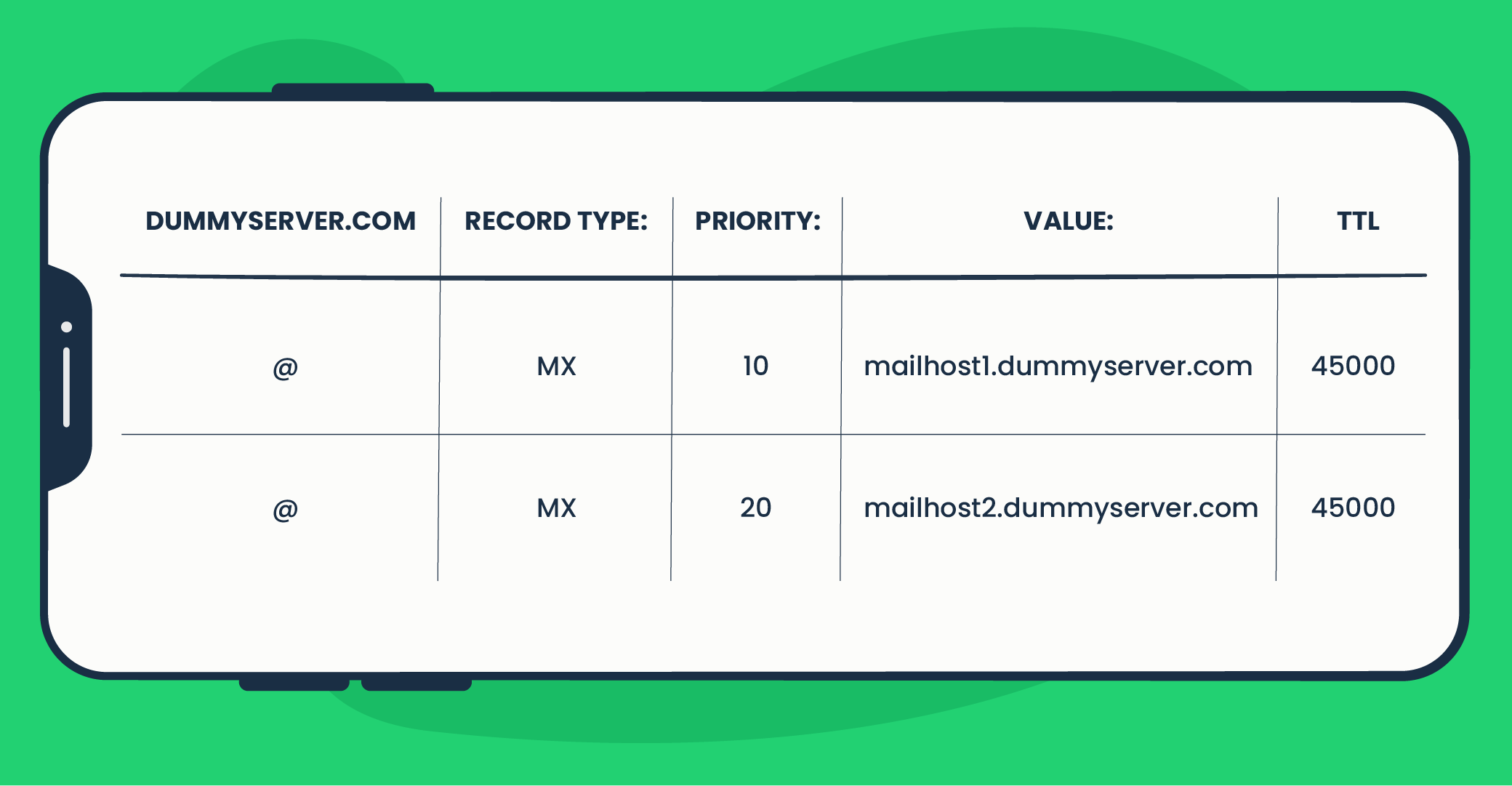 | DUMMYSERVER.COM | RECORD TYPE: | PRIORITY: | VALUE: | TTL |
|---|---|---|---|---|
| @ | MX | 10 | mailhost1.dummyserver.com | 45000 |
| @ | MX | 20 | mailhost2.dummyserver.com | 45000 |